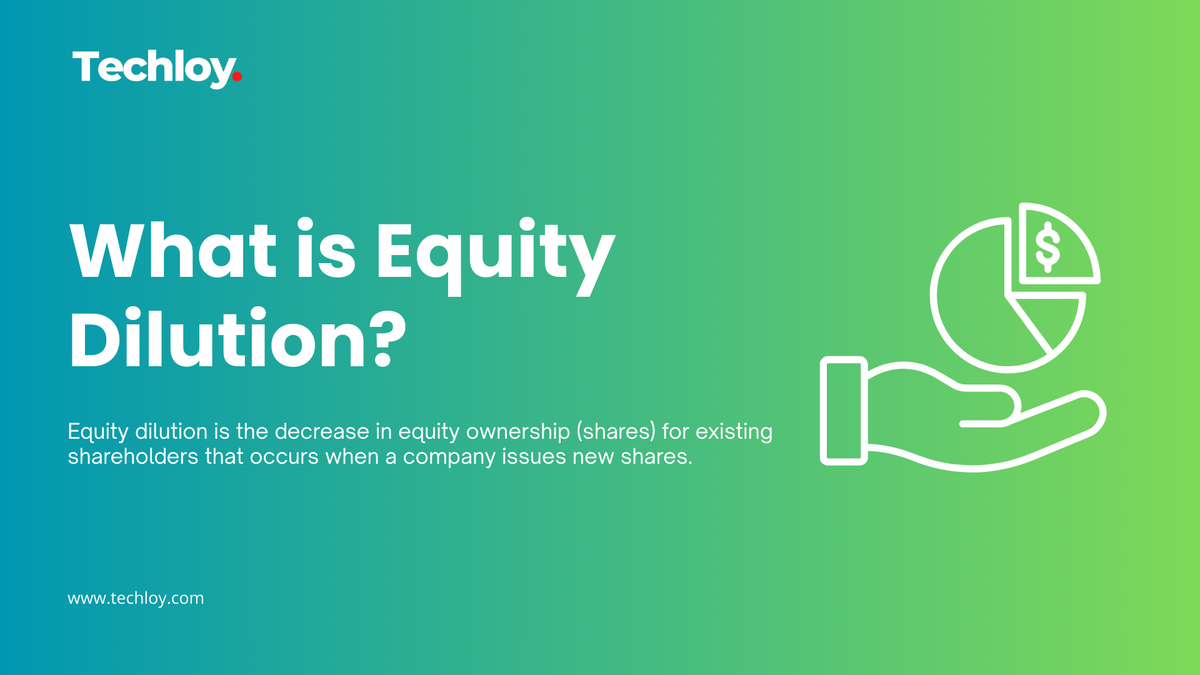 Techloy.

What is Equity Dilution?

Equity dilution is the decrease in equity ownership (shares) for existing shareholders that occurs when a company issues new shares.

$

www.techloy.com